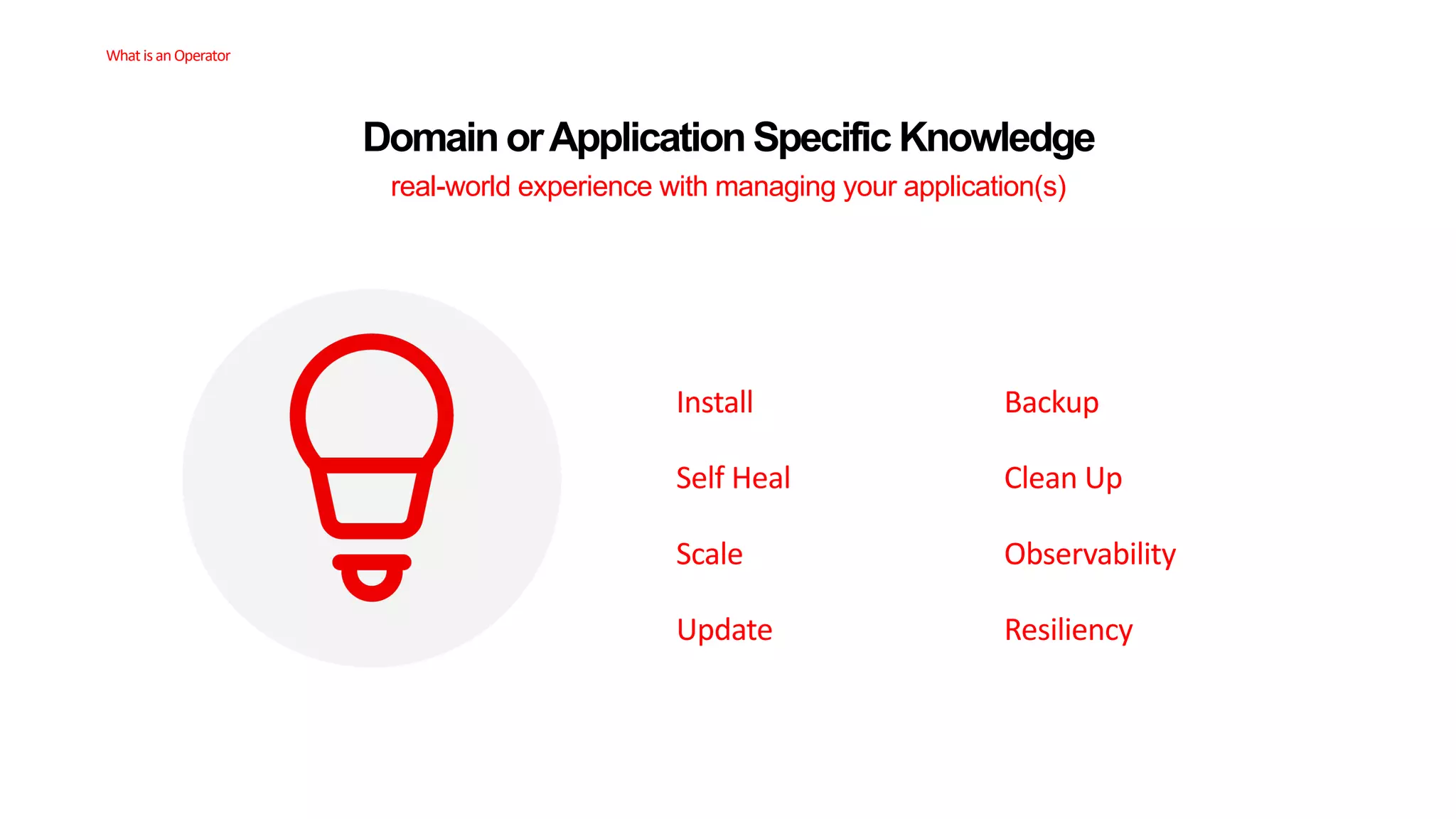 What is an Operator

Domain or Application Specific Knowledge
real-world experience with managing your application(s)

Install
Self Heal
Scale
Update

Backup
Clean Up
Observability
Resiliency